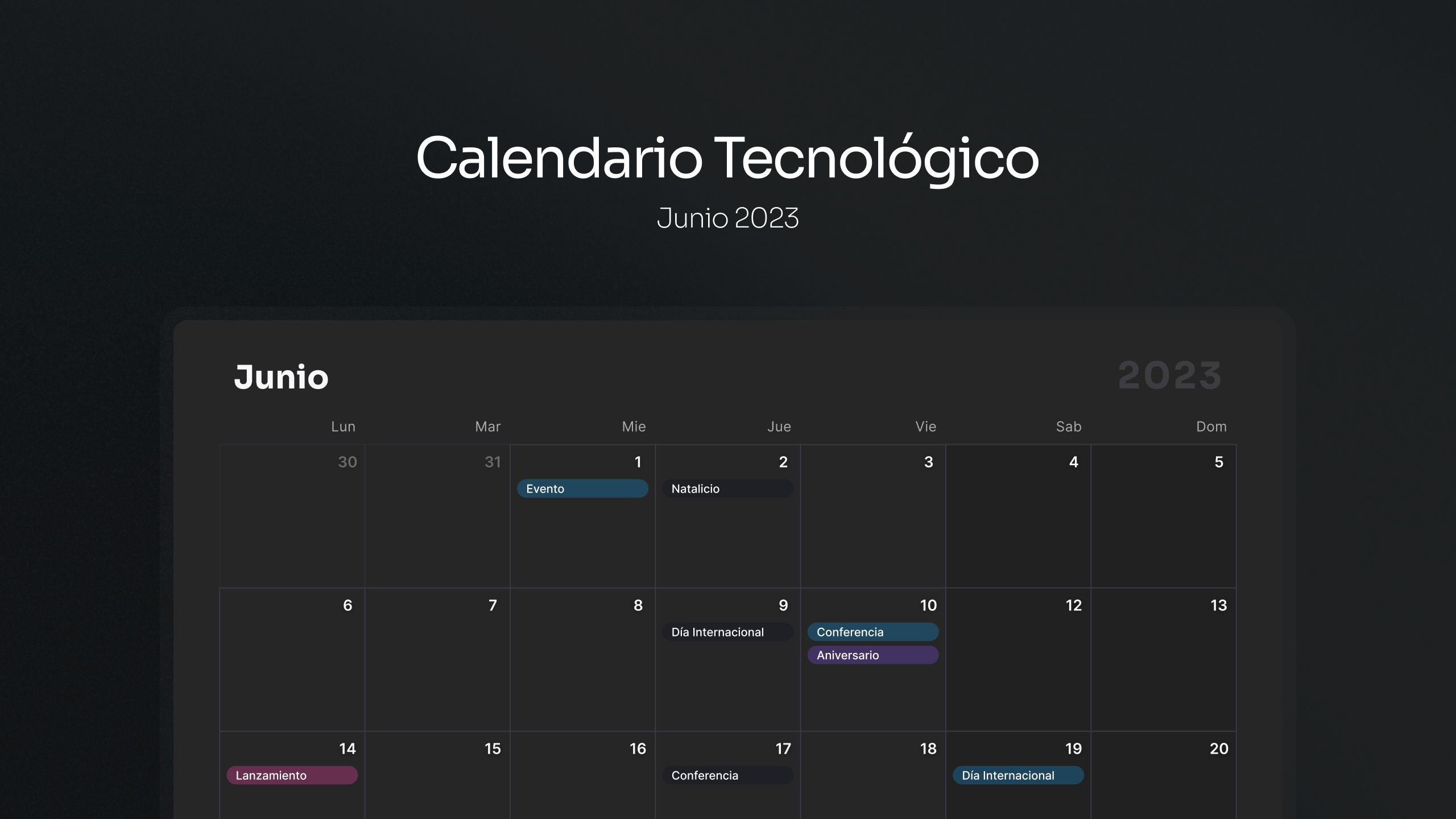 Calendario Tecnológico

Junio 2023

Junio

2023

| Lun | Mar | Mie | Jue | Vie | Sab | Dom |
|---|---|---|---|---|---|---|
| 30 | 31 | 1 Evento | 2 Natalicio | 3 | 4 | 5 |
| 6 | 7 | 8 | 9 Día Internacional | 10 Conferencia Aniversario | 12 | 13 |
| 14 Lanzamiento | 15 | 16 | 17 Conferencia | 18 | 19 Día Internacional | 20 |